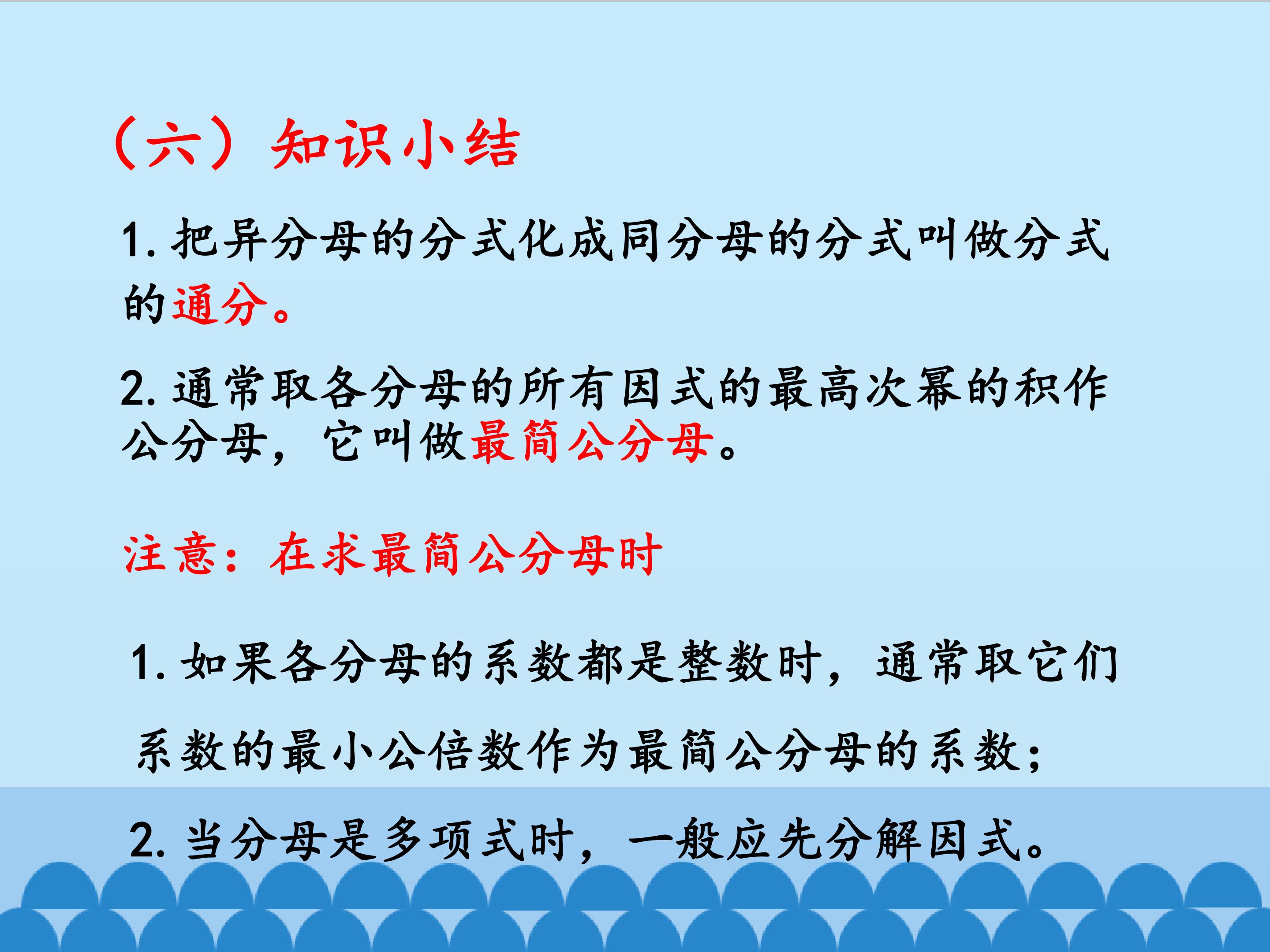 （六）知识小结

1. 把异分母的分式化成同分母的分式叫做分式的通分。

2. 通常取各分母的所有因式的最高次幂的积作公分母，它叫做最简公分母。

注意：在求最简公分母时

1. 如果各分母的系数都是整数时，通常取它们系数的最小公倍数作为最简公分母的系数；

2. 当分母是多项式时，一般应先分解因式。